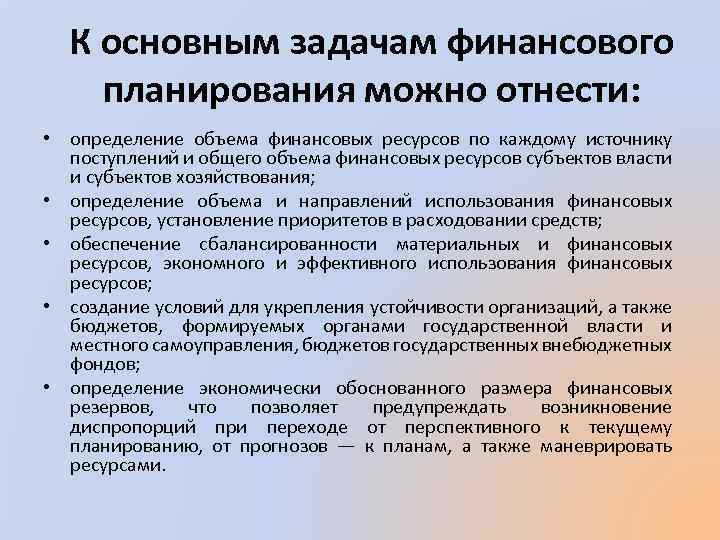 К основным задачам финансового планирования можно отнести:

• определение объема финансовых ресурсов по каждому источнику поступлений и общего объема финансовых ресурсов субъектов власти и субъектов хозяйствования;
• определение объема и направлений использования финансовых ресурсов, установление приоритетов в расходовании средств;
• обеспечение сбалансированности материальных и финансовых ресурсов, экономного и эффективного использования финансовых ресурсов;
• создание условий для укрепления устойчивости организаций, а также бюджетов, формируемых органами государственной власти и местного самоуправления, бюджетов государственных внебюджетных фондов;
• определение экономически обоснованного размера финансовых резервов, что позволяет предупреждать возникновение диспропорций при переходе от перспективного к текущему планированию, от прогнозов — к планам, а также маневрировать ресурсами.